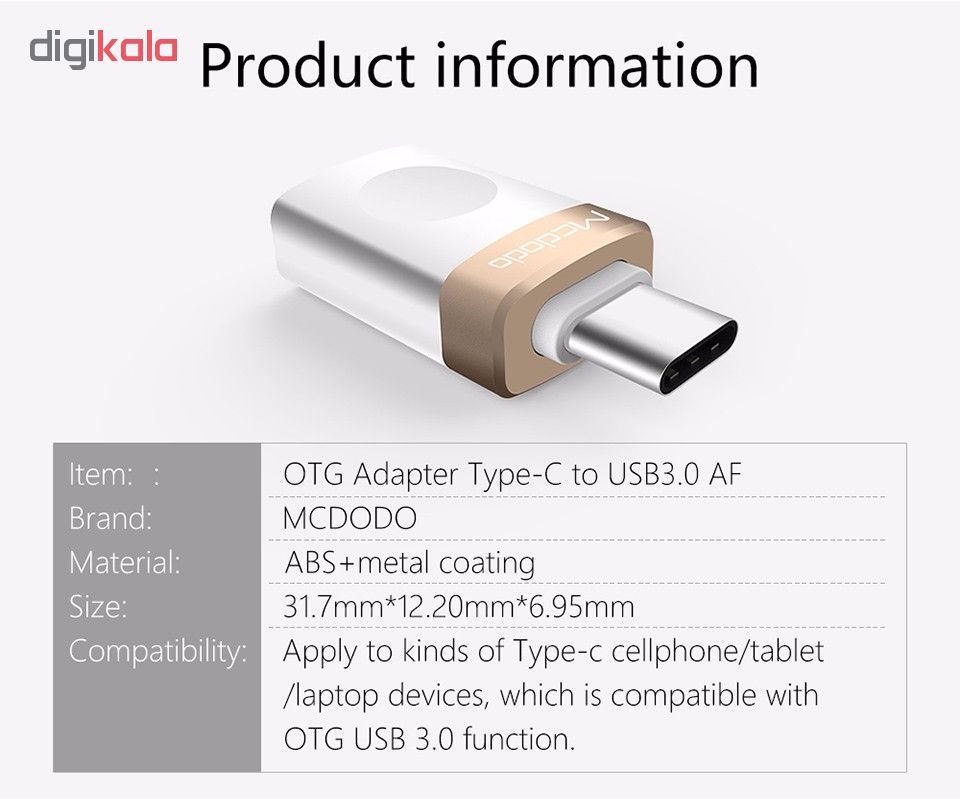 digikala Product information

Mcdodo

| Item: : | OTG Adapter Type-C to USB3.0 AF |
|---|---|
| Brand: | MCDODO |
| Material: | ABS+metal coating |
| Size: | 31.7mm*12.20mm*6.95mm |
| Compatibility: | Apply to kinds of Type-c cellphone/tablet /laptop devices, which is compatible with OTG USB 3.0 function. |